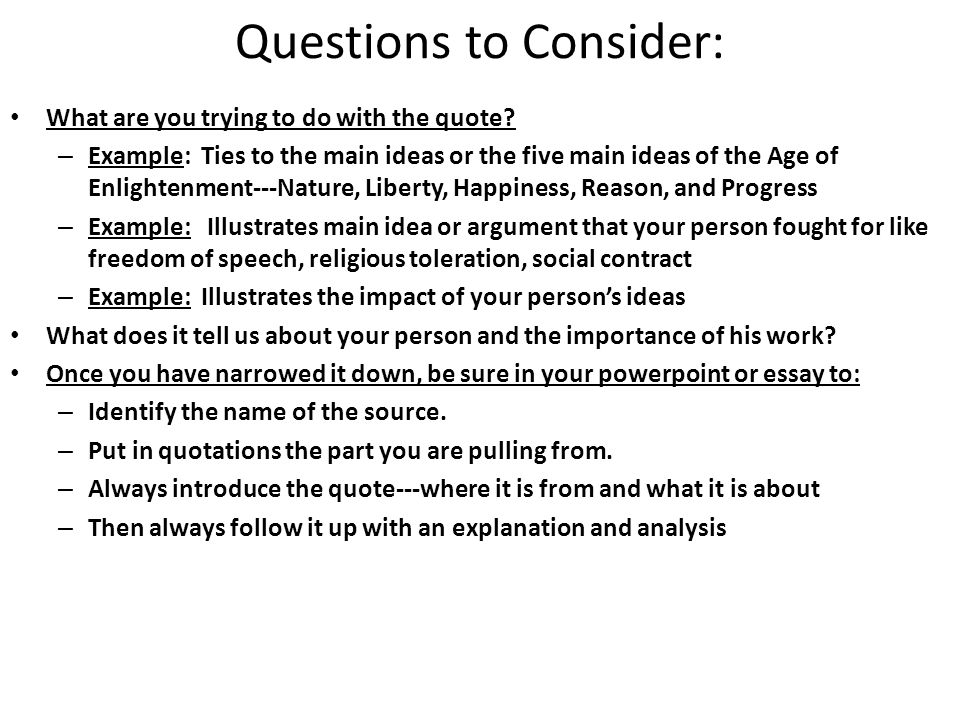 Questions to Consider:

• What are you trying to do with the quote?
– Example: Ties to the main ideas or the five main ideas of the Age of Enlightenment---Nature, Liberty, Happiness, Reason, and Progress
– Example: Illustrates main idea or argument that your person fought for like freedom of speech, religious toleration, social contract
– Example: Illustrates the impact of your person's ideas
• What does it tell us about your person and the importance of his work?
• Once you have narrowed it down, be sure in your powerpoint or essay to:
– Identify the name of the source.
– Put in quotations the part you are pulling from.
– Always introduce the quote---where it is from and what it is about
– Then always follow it up with an explanation and analysis